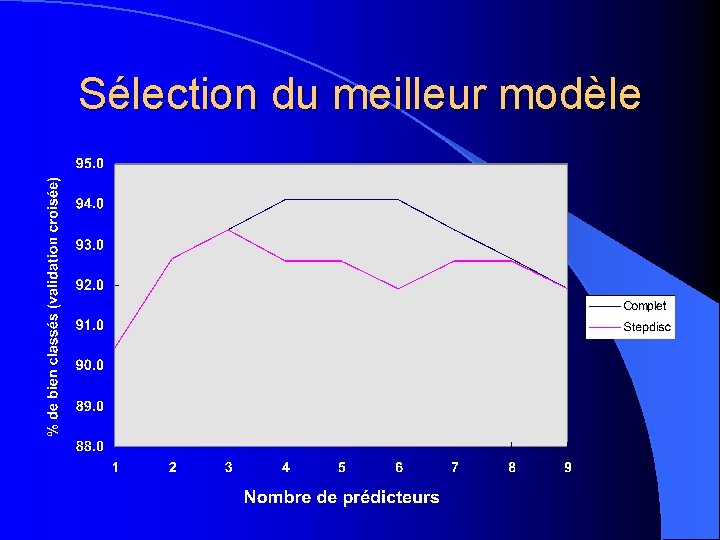 Sélection du meilleur modèle

% de bien classés (validation croisée)

95.0
94.0
93.0
92.0
91.0
90.0
89.0
88.0

1 2 3 4 5 6 7 8 9

Nombre de prédicteurs

Complet
Stepdisc